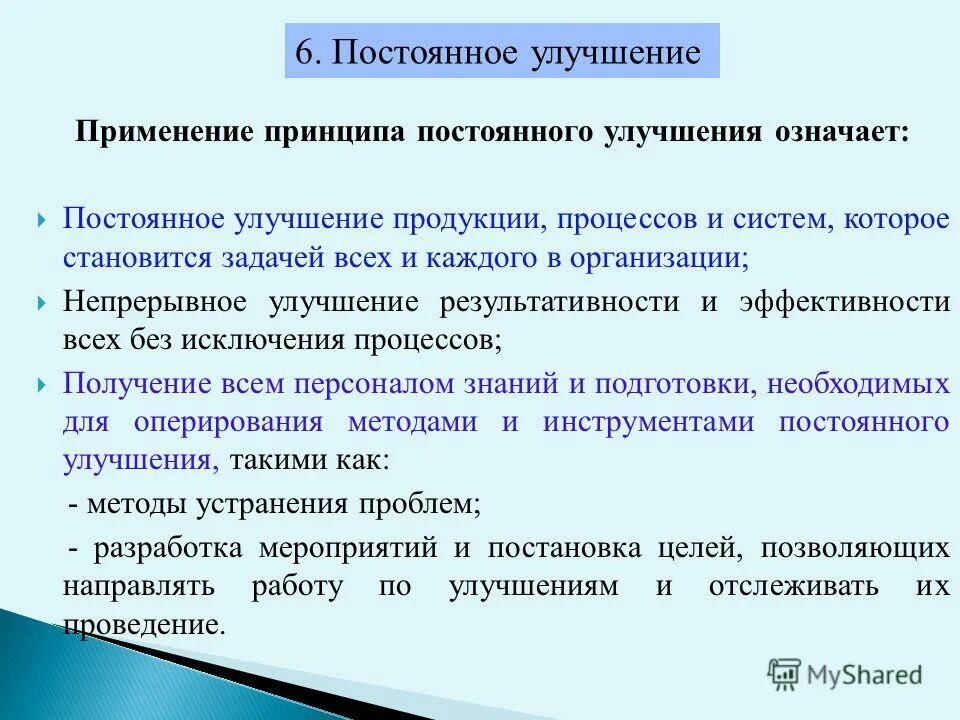 6. Постоянное улучшение

Применение принципа постоянного улучшения означает:

Постоянное улучшение продукции, процессов и систем, которое становится задачей всех и каждого в организации;

Непрерывное улучшение результативности и эффективности всех без исключения процессов;

Получение всем персоналом знаний и подготовки, необходимых для оперирования методами и инструментами постоянного улучшения, такими как:

- методы устранения проблем;

- разработка мероприятий и постановка целей, позволяющих направлять работу по улучшениям и отслеживать их проведение.

MyShared